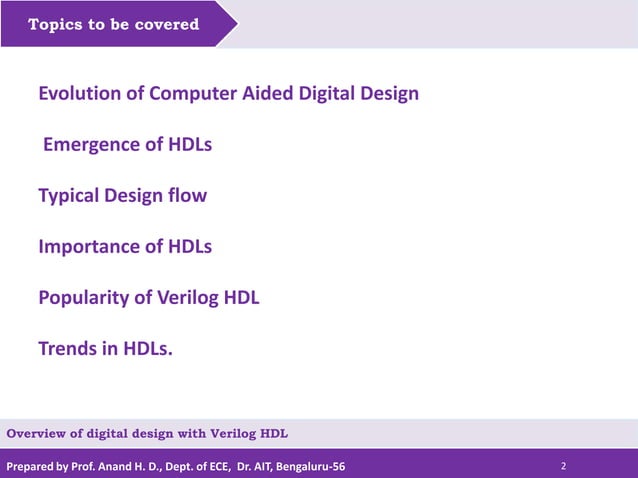 Topics to be covered

Evolution of Computer Aided Digital Design

Emergence of HDLs

Typical Design flow

Importance of HDLs

Popularity of Verilog HDL

Trends in HDLs.

Overview of digital design with Verilog HDL

Prepared by Prof. Anand H. D., Dept. of ECE, Dr. AIT, Bengaluru-56

2